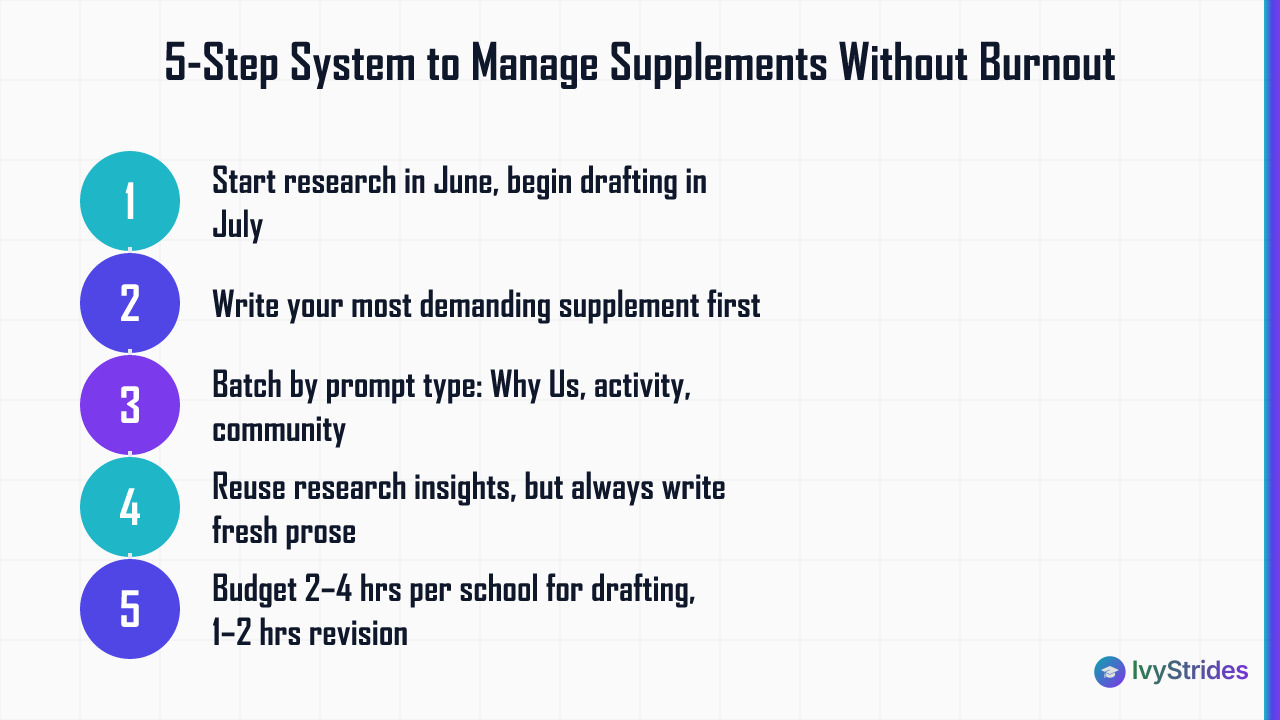 5-Step System to Manage Supplements Without Burnout

1 Start research in June, begin drafting in July

2 Write your most demanding supplement first

3 Batch by prompt type: Why Us, activity, community

4 Reuse research insights, but always write fresh prose

5 Budget 2–4 hrs per school for drafting, 1–2 hrs revision

IvyStrides